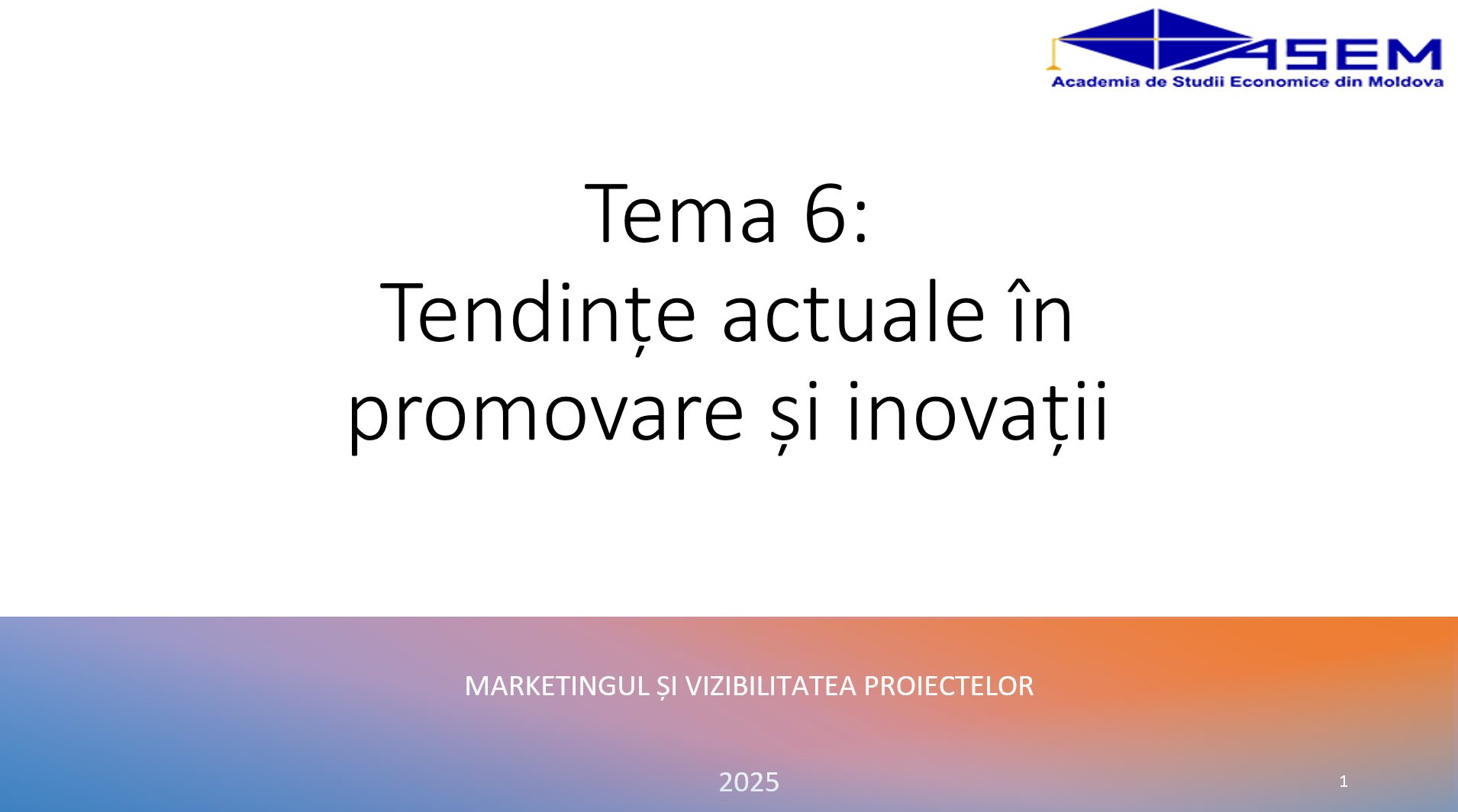 ASEM
Academia de Studii Economice din Moldova

Tema 6:
Tendințe actuale în promovare și inovații

MARKETINGUL ȘI VIZIBILITATEA PROIECTELOR

2025

1